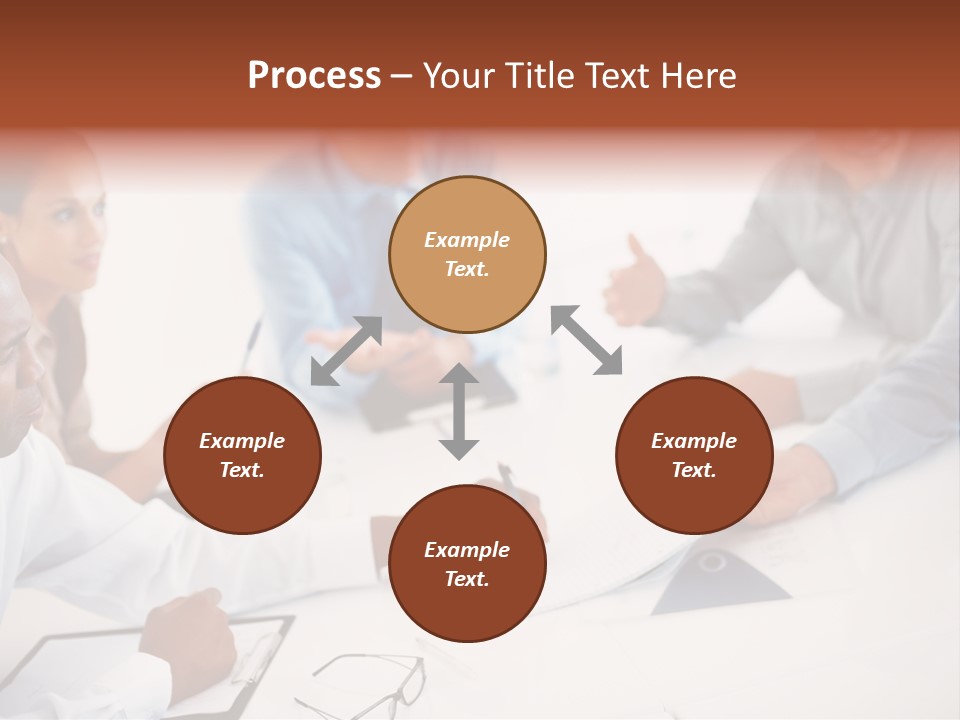 Process – Your Title Text Here

Example Text.

Example Text.

Example Text.

Example Text.